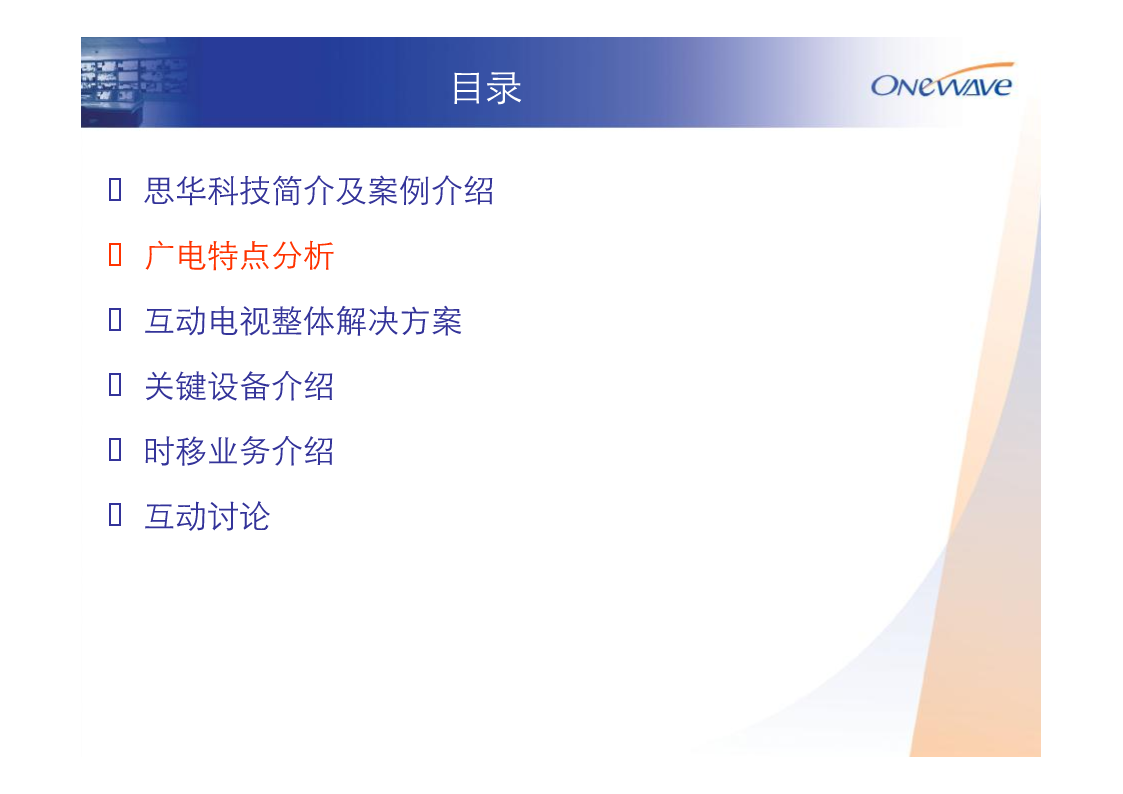 目录

ONEWAVE

 思华科技简介及案例介绍

 广电特点分析

 互动电视整体解决方案

 关键设备介绍

 时移业务介绍

 互动讨论